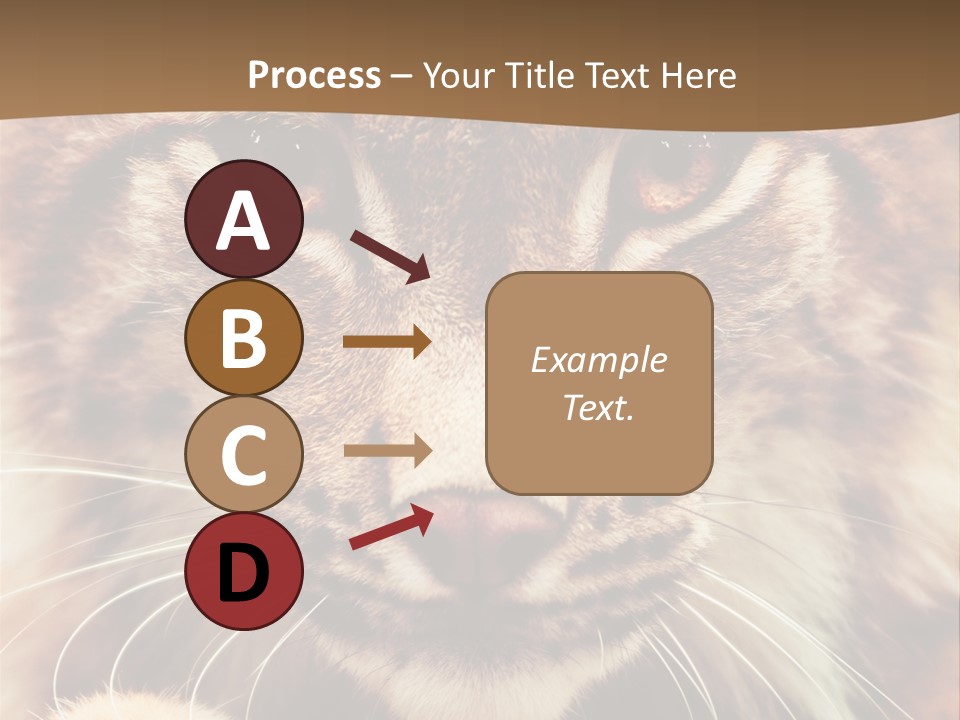 Process – Your Title Text Here

A

B

C

D

Example Text.